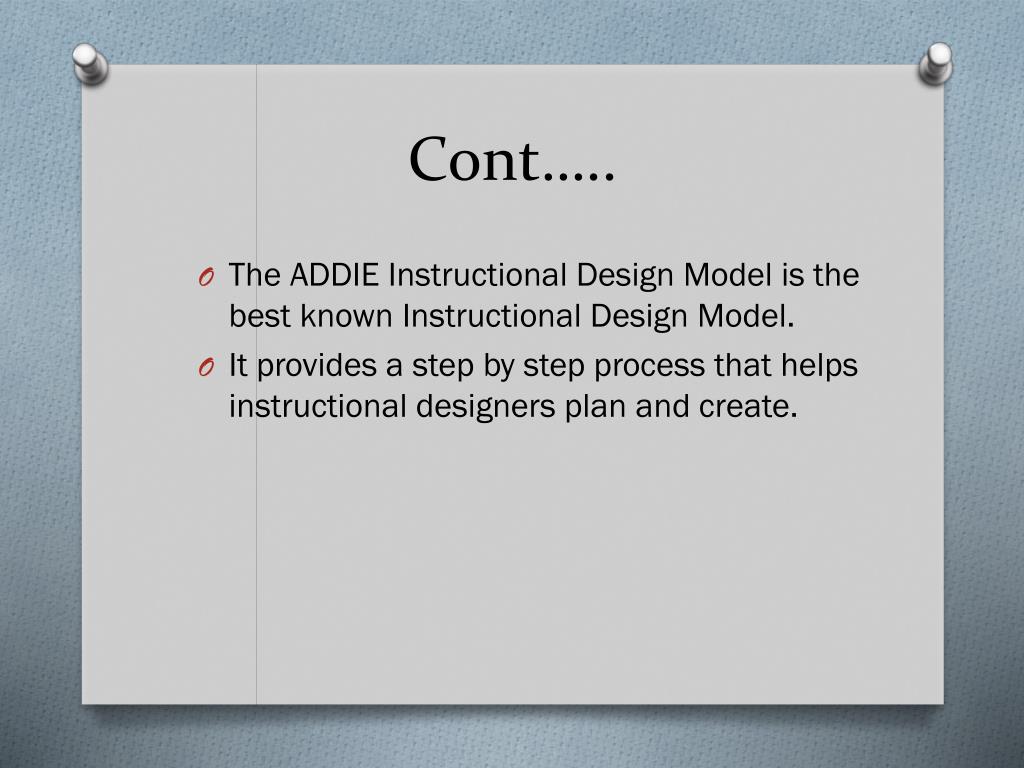 Cont…..

O The ADDIE Instructional Design Model is the best known Instructional Design Model.

O It provides a step by step process that helps instructional designers plan and create.